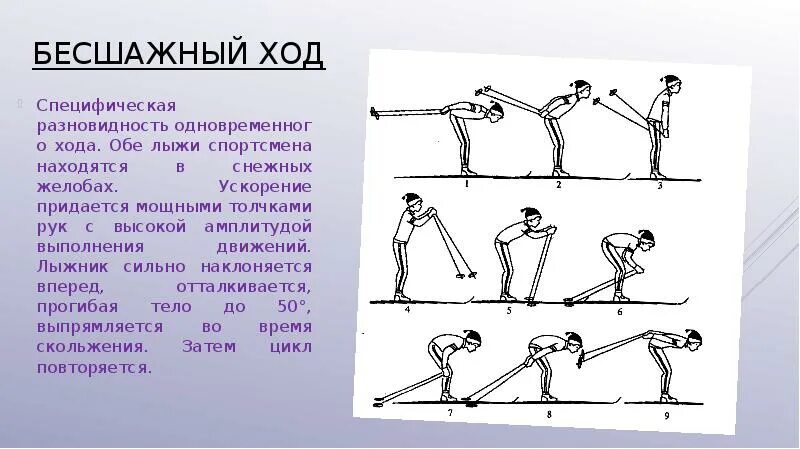 БЕСШАЖНЫЙ ХОД

Специфическая разновидность одновременного хода. Обе лыжи спортсмена находятся в снежных желобах. Ускорение придается мощными толчками рук с высокой амплитудой выполнения движений. Лыжник сильно наклоняется вперед, отталкивается, прогибая тело до 50°, выпрямляется во время скольжения. Затем цикл повторяется.

1 2 3
4 5 6
7 8 9